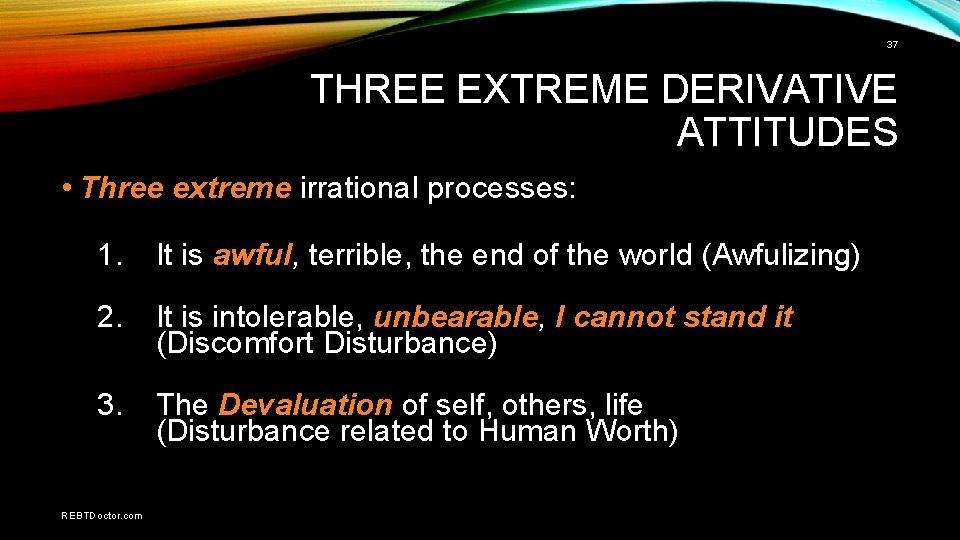 37

THREE EXTREME DERIVATIVE ATTITUDES

• Three extreme irrational processes:

1. It is awful, terrible, the end of the world (Awfulizing)

2. It is intolerable, unbearable, I cannot stand it (Discomfort Disturbance)

3. The Devaluation of self, others, life (Disturbance related to Human Worth)

REBTDoctor.com